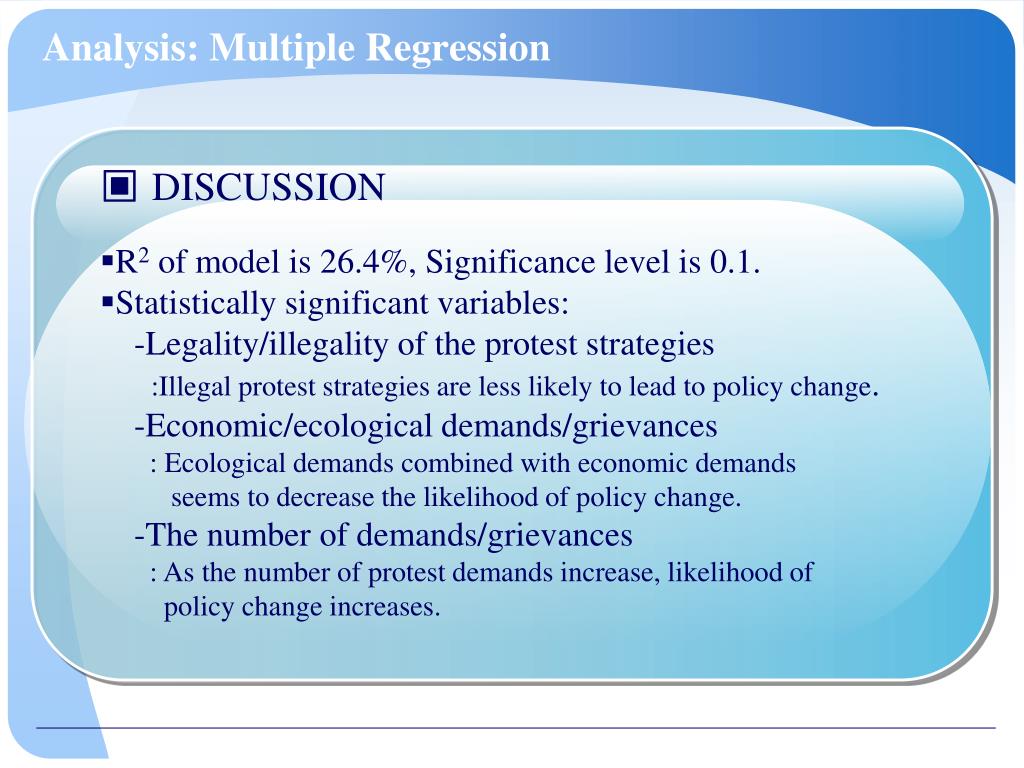 Analysis: Multiple Regression

▣ DISCUSSION

▪$R^2$ of model is 26.4%, Significance level is 0.1.
▪Statistically significant variables:
-Legality/illegality of the protest strategies
:Illegal protest strategies are less likely to lead to policy change.
-Economic/ecological demands/grievances
: Ecological demands combined with economic demands seems to decrease the likelihood of policy change.
-The number of demands/grievances
: As the number of protest demands increase, likelihood of policy change increases.